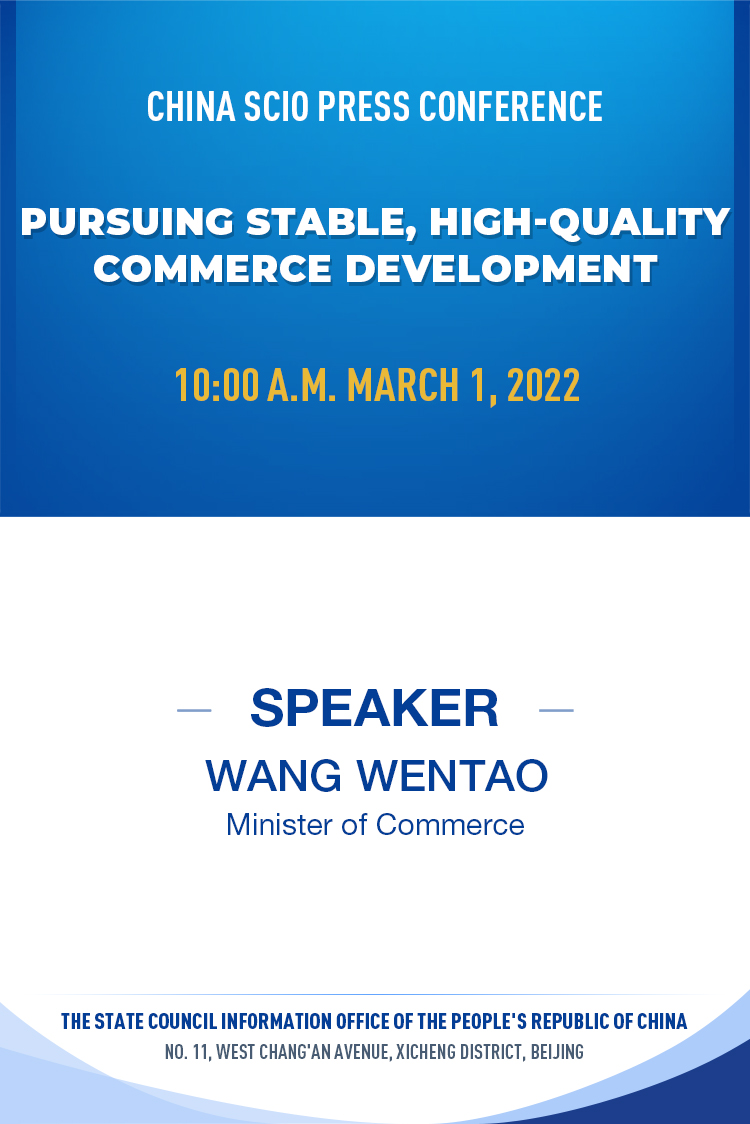 CHINA SCIO PRESS CONFERENCE

PURSUING STABLE, HIGH-QUALITY COMMERCE DEVELOPMENT

10:00 A.M. MARCH 1, 2022

SPEAKER

WANG WENTAO

Minister of Commerce

THE STATE COUNCIL INFORMATION OFFICE OF THE PEOPLE'S REPUBLIC OF CHINA

NO. 11, WEST CHANG'AN AVENUE, XICHENG DISTRICT, BEIJING